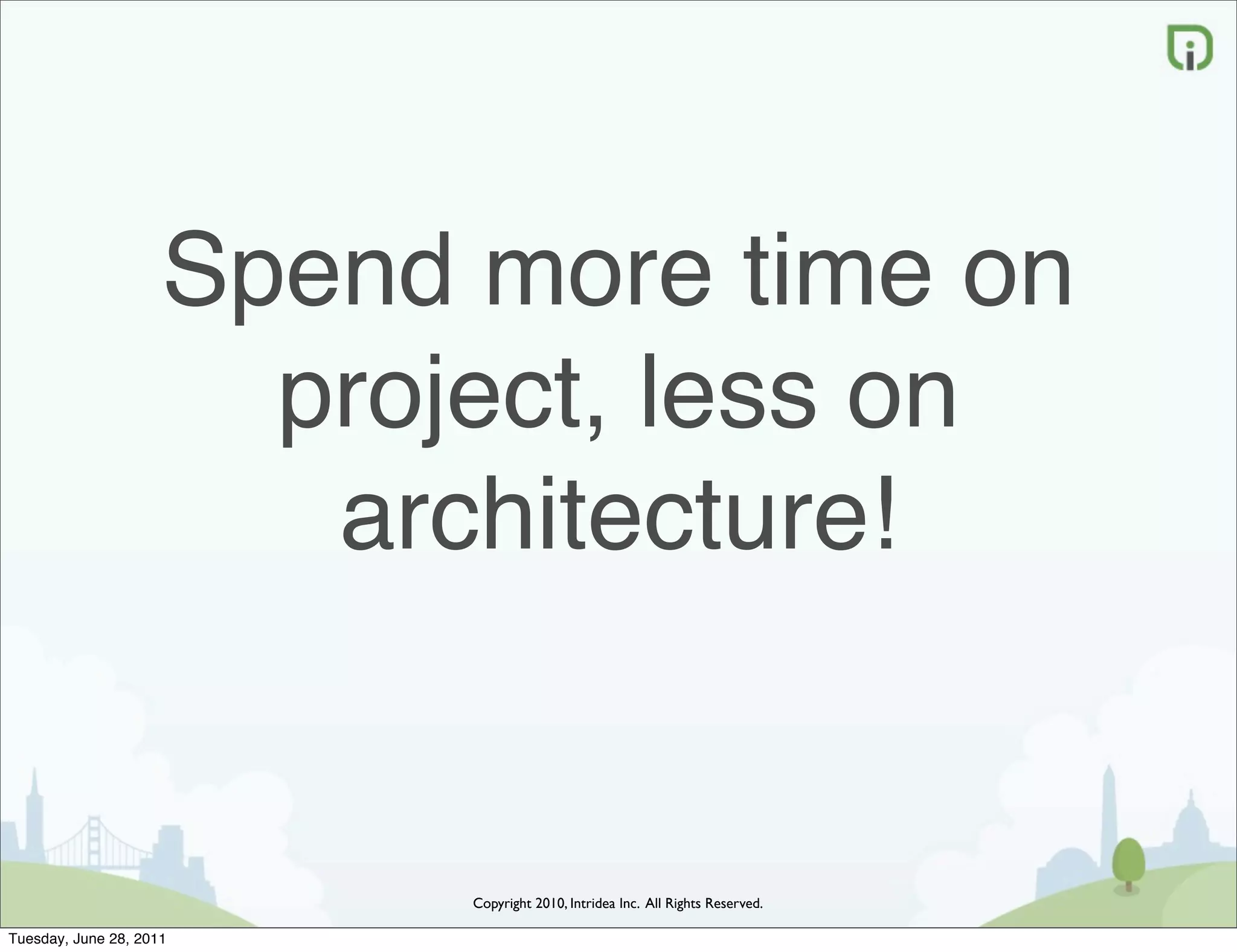 Spend more time on project, less on architecture!

Copyright 2010, Intridea Inc. All Rights Reserved.

Tuesday, June 28, 2011